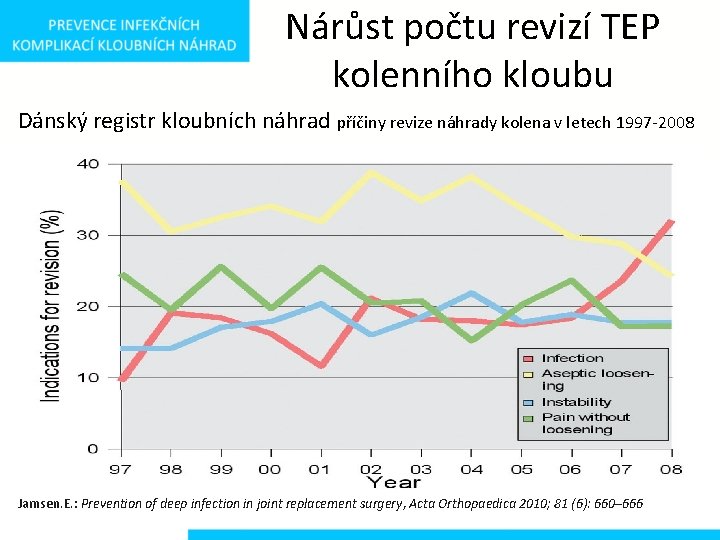 PREVENCE INFEKČNÍCH KOMPLIKACÍ KLOUBNÍCH NÁHRAD

Nárůst počtu revizí TEP kolenního kloubu

Dánský registr kloubních náhrad příčiny revize náhrady kolena v letech 1997-2008

Indications for revision (%)

40
30
20
10
0

97 98 99 00 01 02 03 04 05 06 07 08

Year

Infection
Aseptic loosening
Instability
Pain without loosening

Jamsen.E.: Prevention of deep infection in joint replacement surgery, Acta Orthopaedica 2010; 81 (6): 660–666